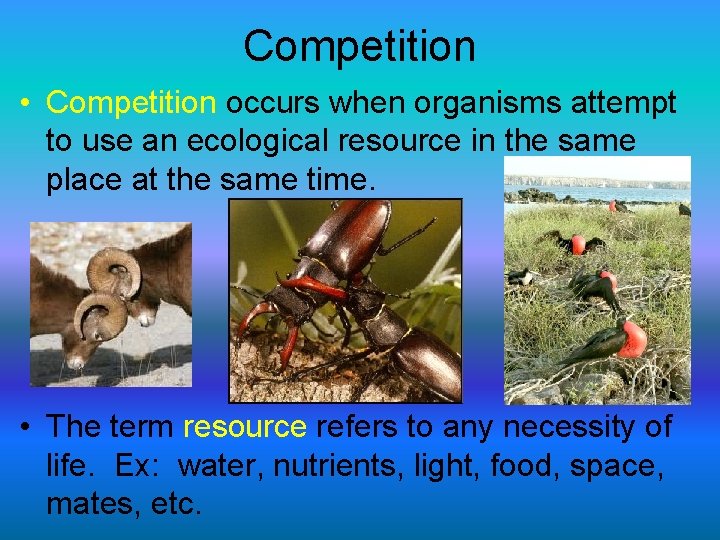 Competition

• Competition occurs when organisms attempt to use an ecological resource in the same place at the same time.

• The term resource refers to any necessity of life. Ex: water, nutrients, light, food, space, mates, etc.